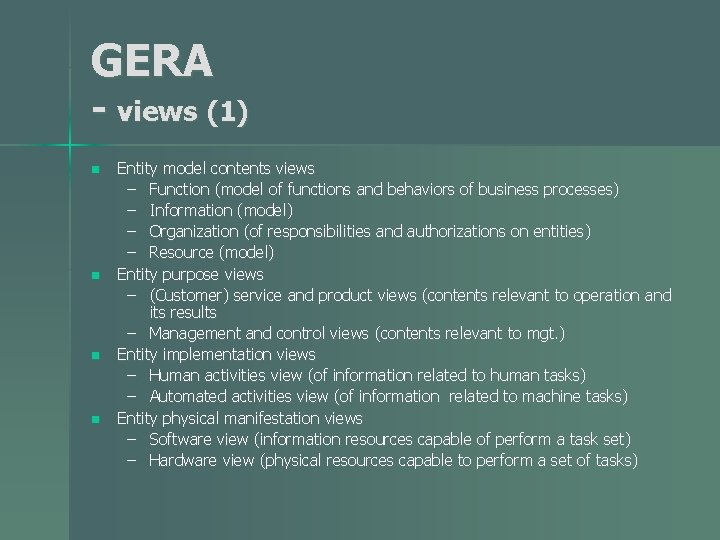 GERA
- views (1)

- Entity model contents views
  – Function (model of functions and behaviors of business processes)
  – Information (model)
  – Organization (of responsibilities and authorizations on entities)
  – Resource (model)
- Entity purpose views
  – (Customer) service and product views (contents relevant to operation and its results
  – Management and control views (contents relevant to mgt.)
- Entity implementation views
  – Human activities view (of information related to human tasks)
  – Automated activities view (of information related to machine tasks)
- Entity physical manifestation views
  – Software view (information resources capable of perform a task set)
  – Hardware view (physical resources capable to perform a set of tasks)